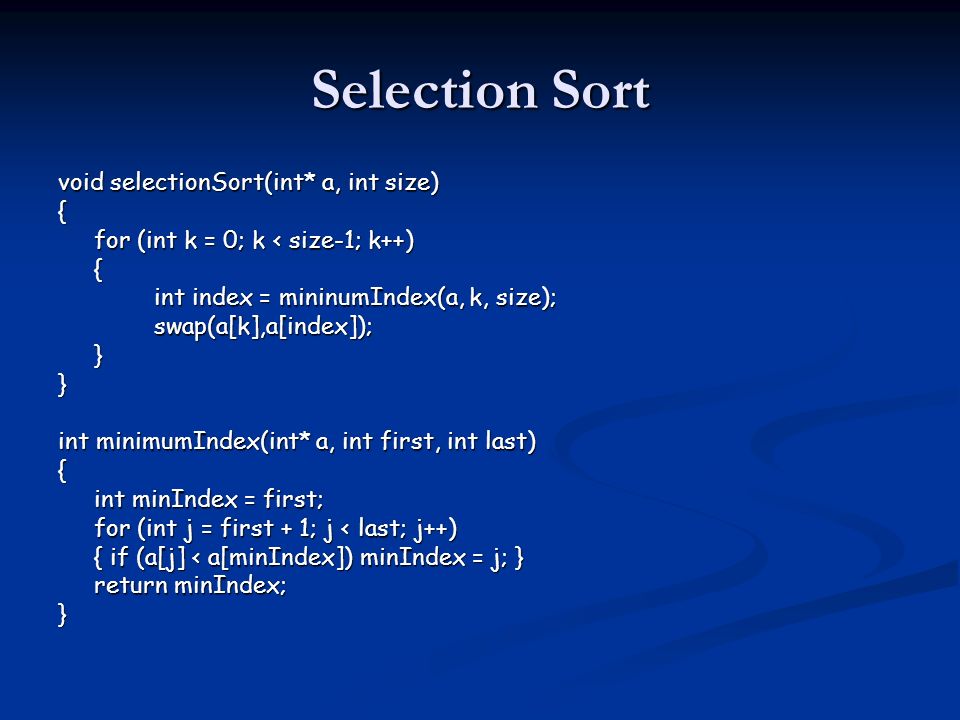 Selection Sort

void selectionSort(int* a, int size)
{
for (int k = 0; k < size-1; k++)
{
int index = mininumIndex(a, k, size);
swap(a[k],a[index]);
}
}

int minimumIndex(int* a, int first, int last)
{
int minIndex = first;
for (int j = first + 1; j < last; j++)
{ if (a[j] < a[minIndex]) minIndex = j; }
return minIndex;
}